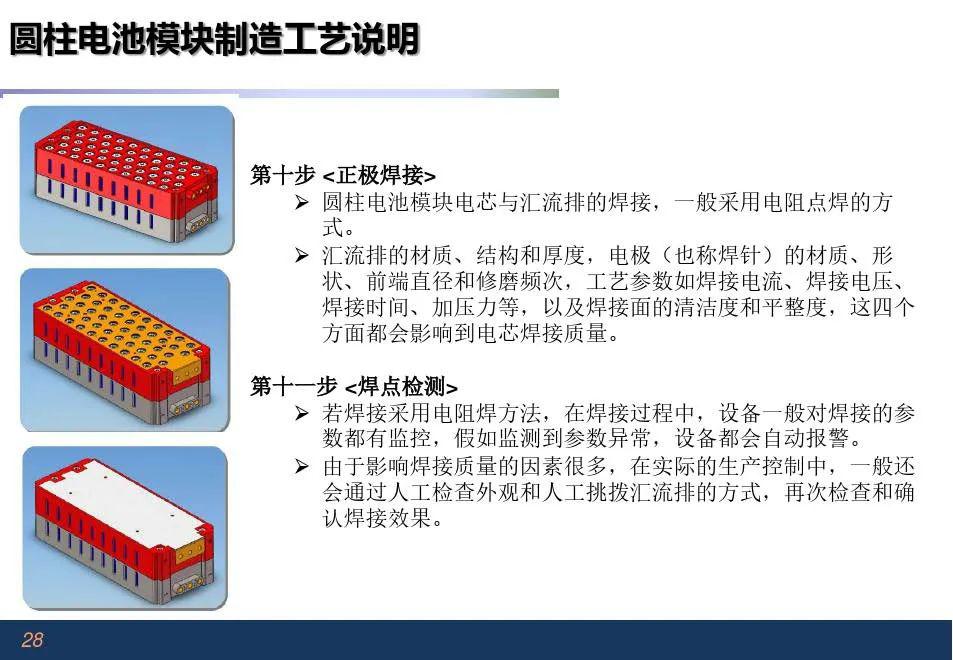 圆柱电池模块制造工艺说明

第十步 <正极焊接>

➢ 圆柱电池模块电芯与汇流排的焊接，一般采用电阻点焊的方式。

➢ 汇流排的材质、结构和厚度，电极（也称焊针）的材质、形状、前端直径和修磨频次，工艺参数如焊接电流、焊接电压、焊接时间、加压力等，以及焊接面的清洁度和平整度，这四个方面都会影响到电芯焊接质量。

第十一步 <焊点检测>

➢ 若焊接采用电阻焊方法，在焊接过程中，设备一般对焊接的参数都有监控，假如监测到参数异常，设备都会自动报警。

➢ 由于影响焊接质量的因素很多，在实际的生产控制中，一般还会通过人工检查外观和人工挑拨汇流排的方式，再次检查和确认焊接效果。

28